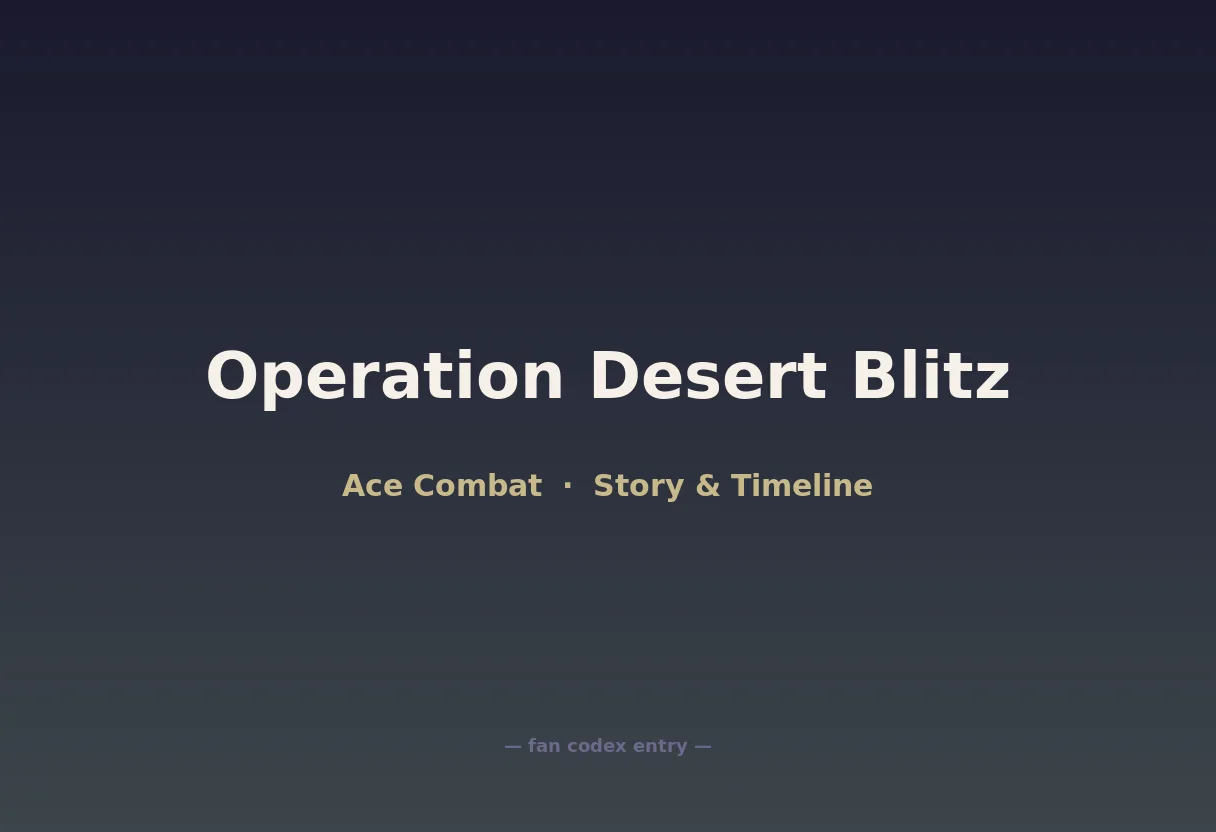 Operation Desert Blitz

Ace Combat · Story & Timeline

— fan codex entry —